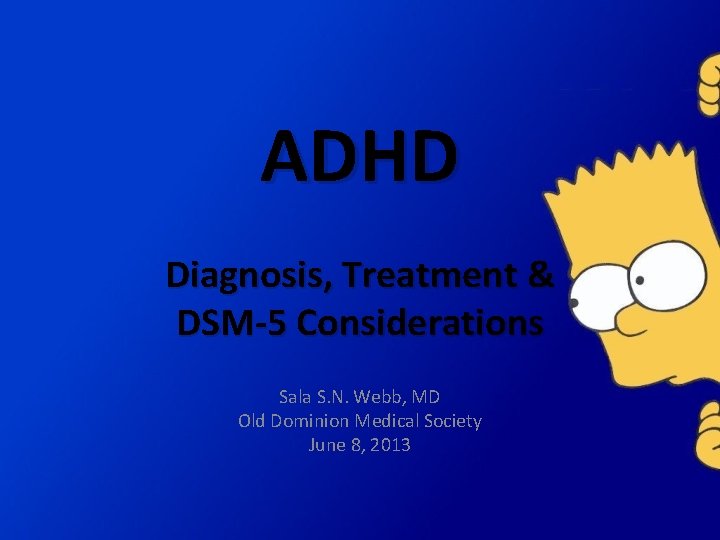 ADHD

Diagnosis, Treatment & DSM-5 Considerations

Sala S.N. Webb, MD
Old Dominion Medical Society
June 8, 2013